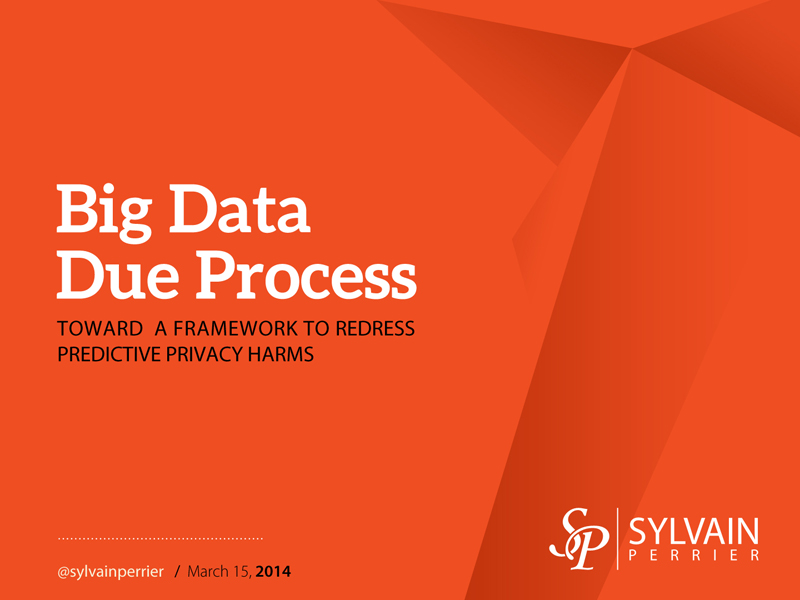 Big Data
Due Process

TOWARD A FRAMEWORK TO REDRESS PREDICTIVE PRIVACY HARMS

@sylvainperrier / March 15, 2014

SP SYLVAIN PERRIER